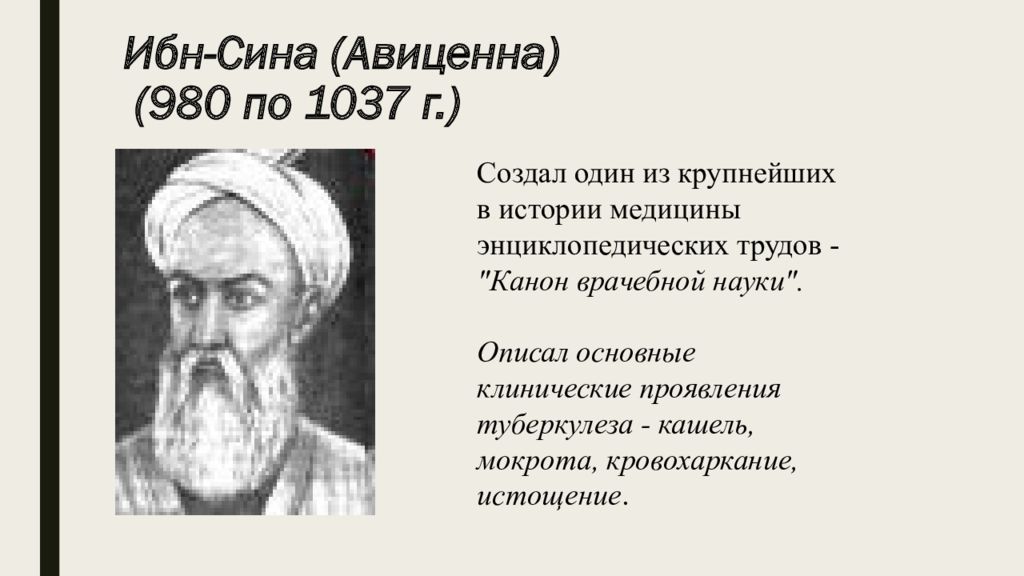 Ибн-Сина (Авиценна)
(980 по 1037 г.)

Создал один из крупнейших в истории медицины энциклопедических трудов - "Канон врачебной науки".

Описал основные клинические проявления туберкулеза - кашель, мокрота, кровохаркание, истощение.